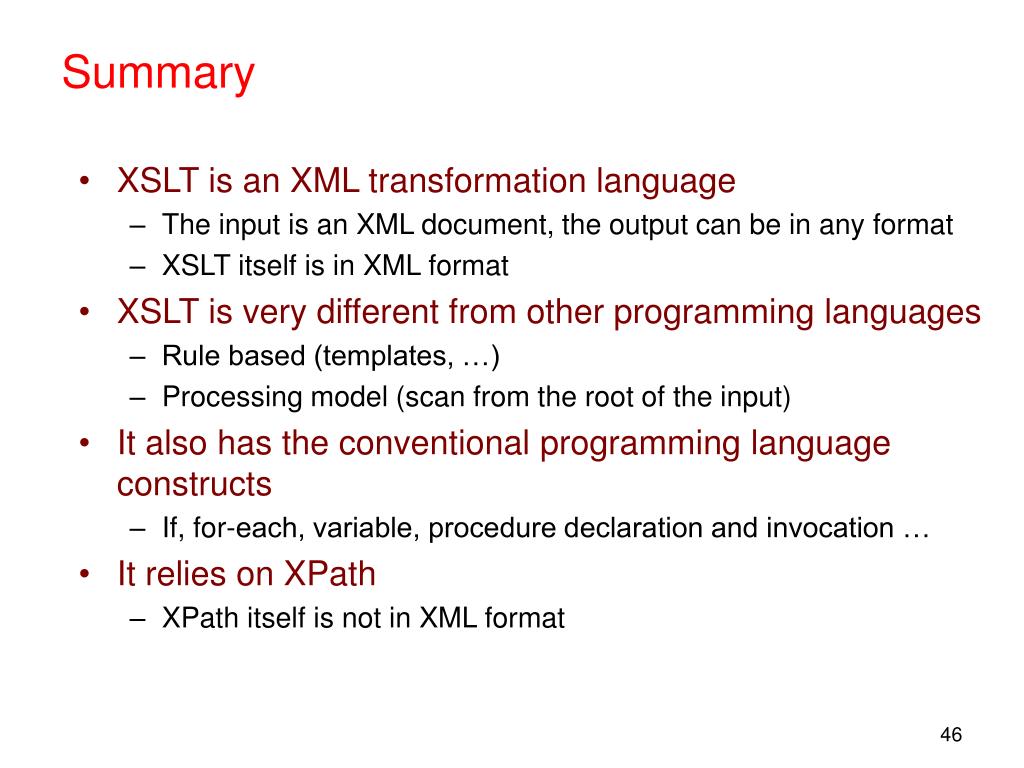 Summary

• XSLT is an XML transformation language
  – The input is an XML document, the output can be in any format
  – XSLT itself is in XML format
• XSLT is very different from other programming languages
  – Rule based (templates, …)
  – Processing model (scan from the root of the input)
• It also has the conventional programming language constructs
  – If, for-each, variable, procedure declaration and invocation …
• It relies on XPath
  – XPath itself is not in XML format

46